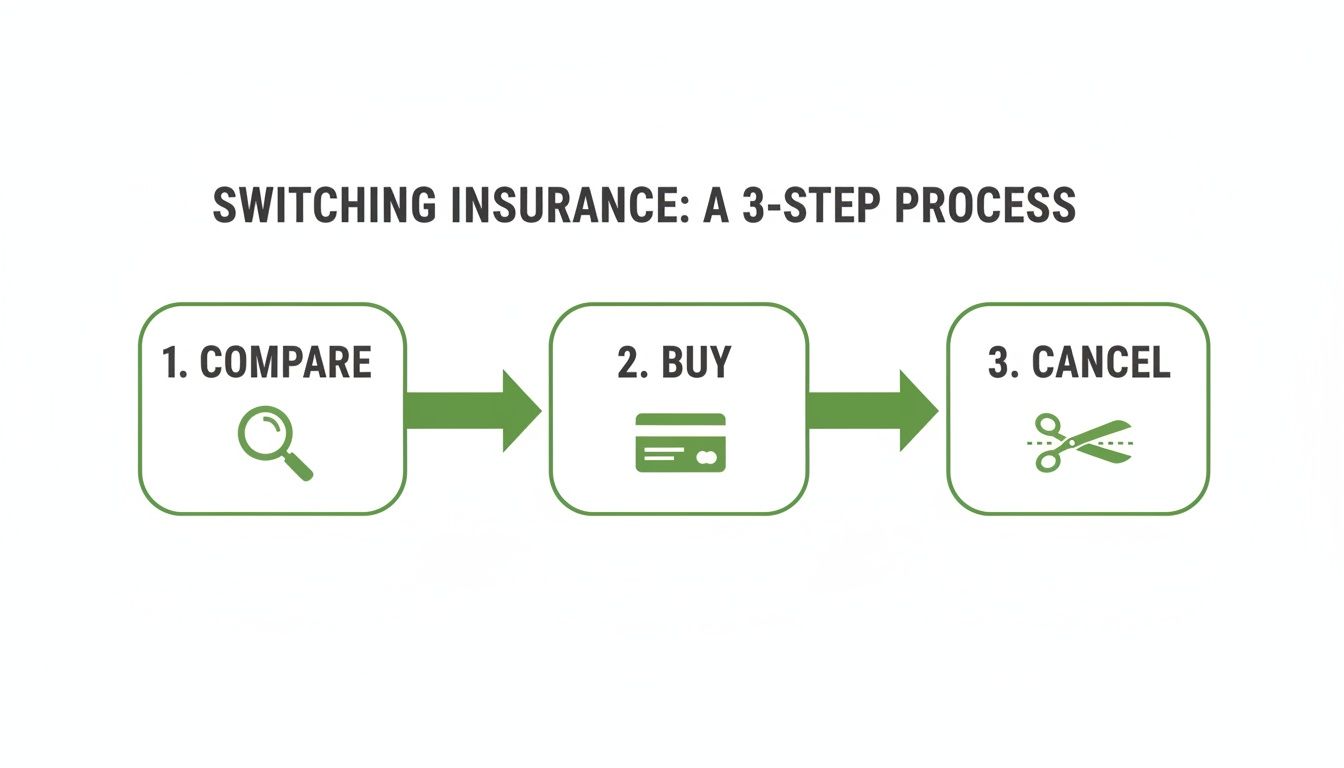 SWITCHING INSURANCE: A 3-STEP PROCESS

1. COMPARE

2. BUY

3. CANCEL